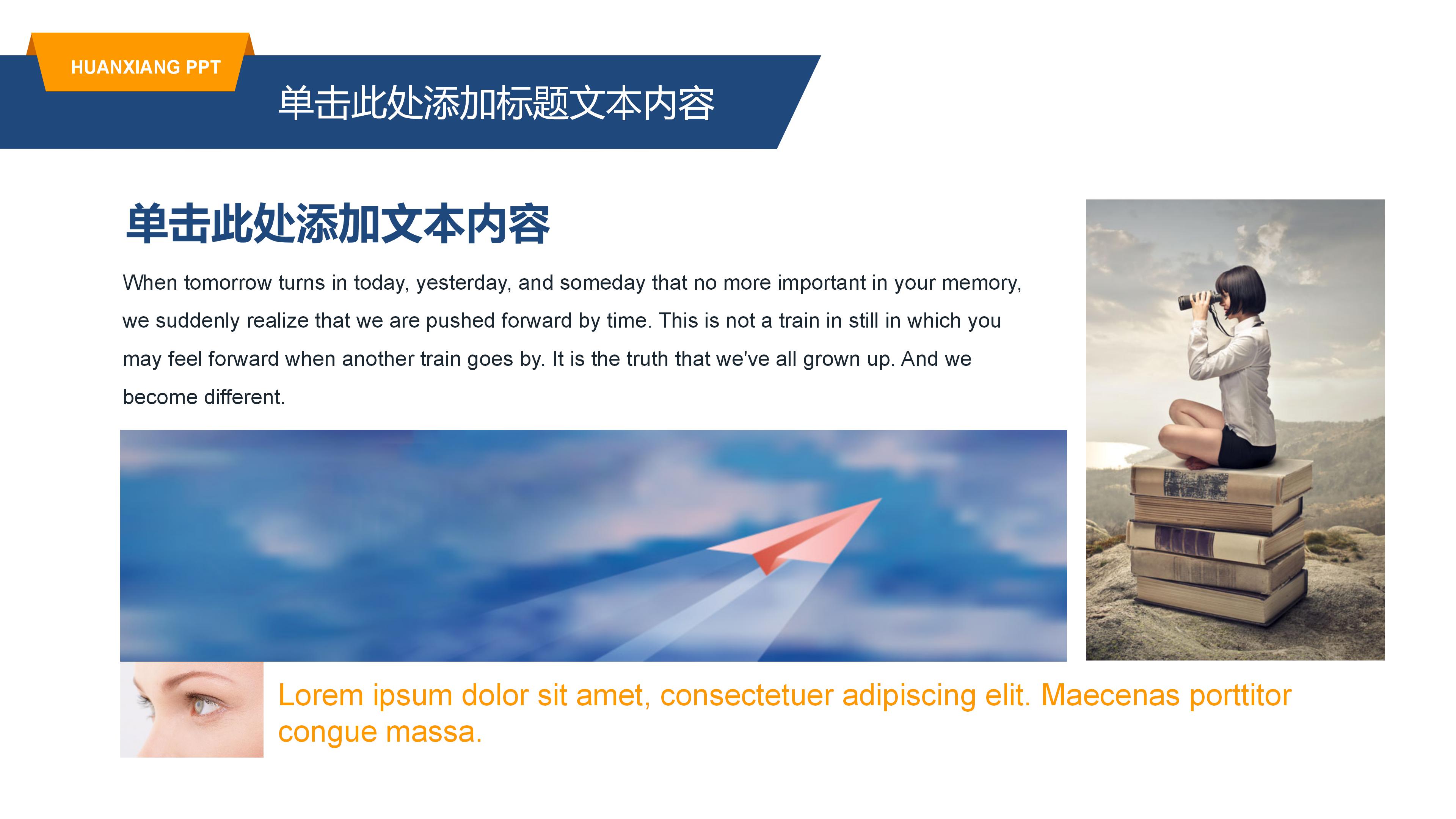 HUANXIANG PPT

单击此处添加标题文本内容

单击此处添加文本内容

When tomorrow turns in today, yesterday, and someday that no more important in your memory, we suddenly realize that we are pushed forward by time. This is not a train in still in which you may feel forward when another train goes by. It is the truth that we've all grown up. And we become different.

Lorem ipsum dolor sit amet, consectetuer adipiscing elit. Maecenas porttitor congue massa.